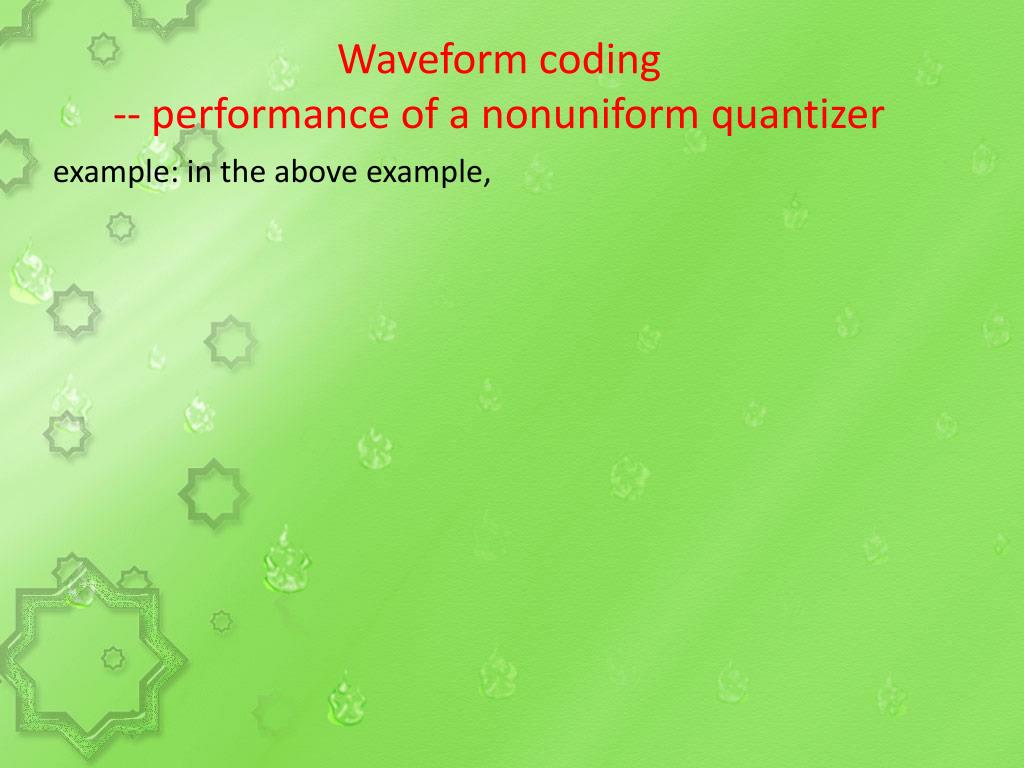 Waveform coding
-- performance of a nonuniform quantizer

example: in the above example,